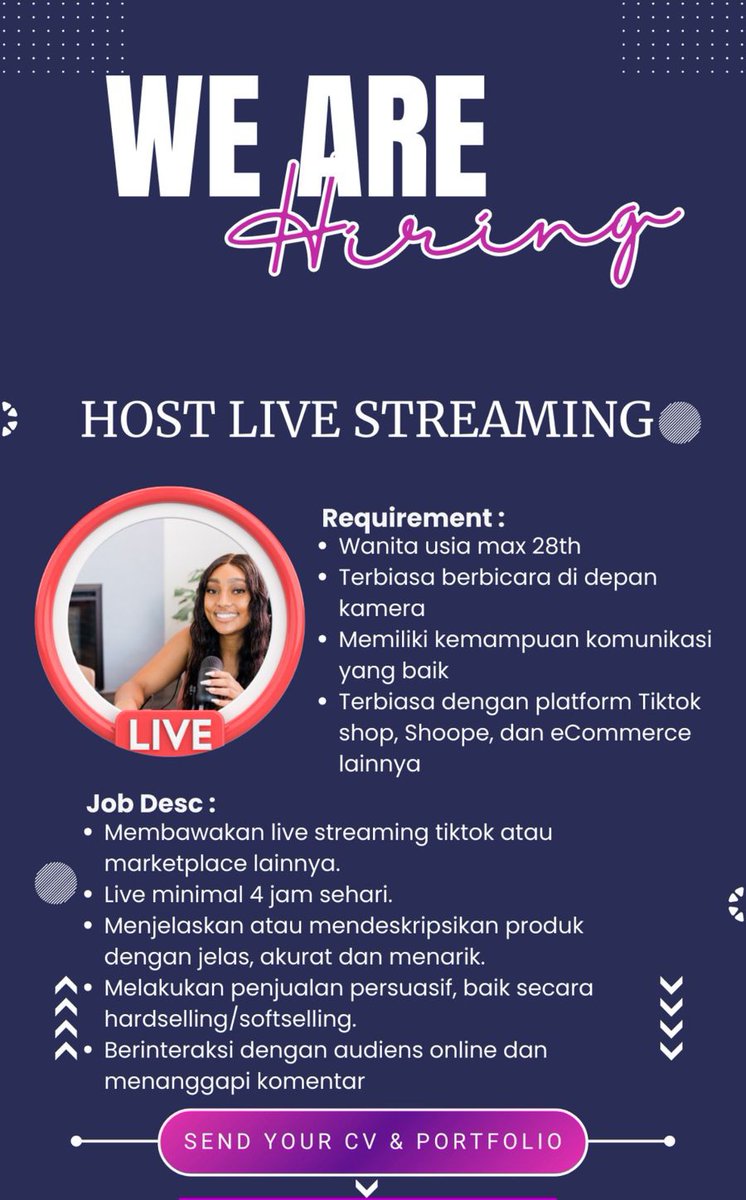 WE ARE
Hiring

HOST LIVE STREAMING

LIVE

Requirement :
• Wanita usia max 28th
• Terbiasa berbicara di depan kamera
• Memiliki kemampuan komunikasi yang baik
• Terbiasa dengan platform Tiktok shop, Shoope, dan eCommerce lainnya

Job Desc :
• Membawakan live streaming tiktok atau marketplace lainnya.
• Live minimal 4 jam sehari.
• Menjelaskan atau mendeskripsikan produk dengan jelas, akurat dan menarik.
• Melakukan penjualan persuasif, baik secara hardselling/softselling.
• Berinteraksi dengan audiens online dan menanggapi komentar

SEND YOUR CV & PORTFOLIO